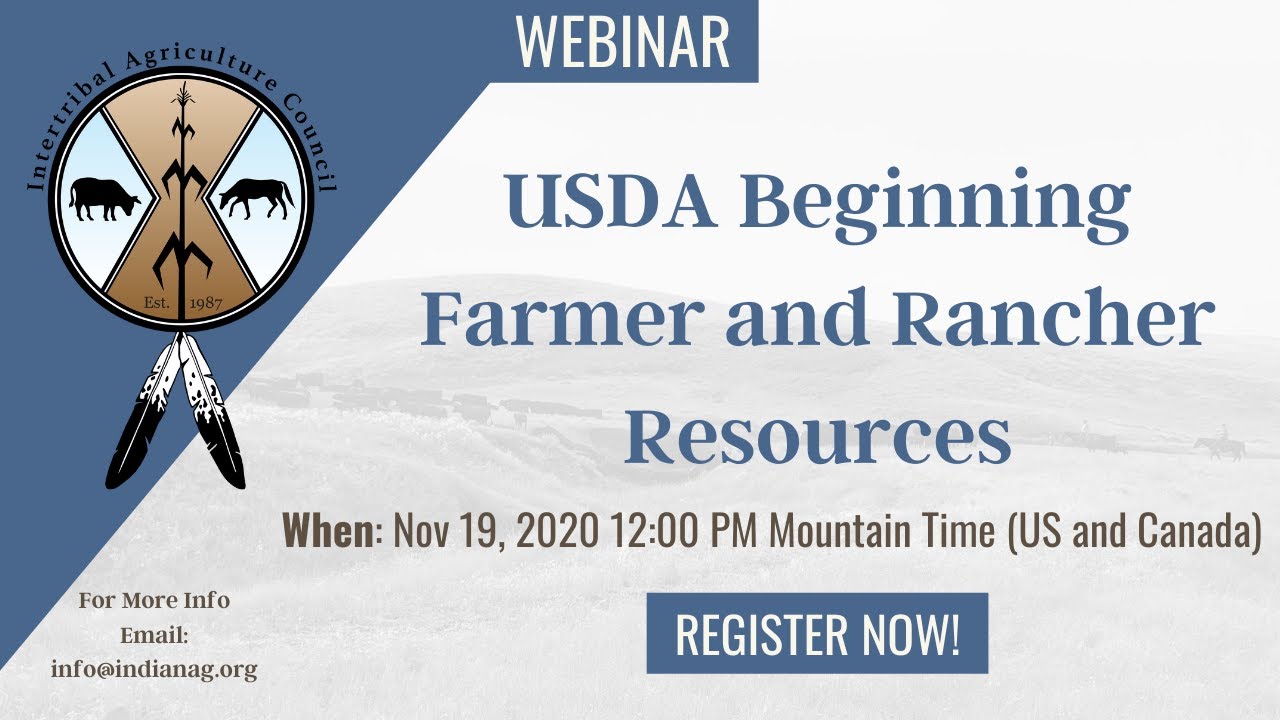 Intertribal Agriculture Council

Est. 1987

WEBINAR

USDA Beginning Farmer and Rancher Resources

When: Nov 19, 2020 12:00 PM Mountain Time (US and Canada)

REGISTER NOW!

For More Info
Email:
info@indianag.org